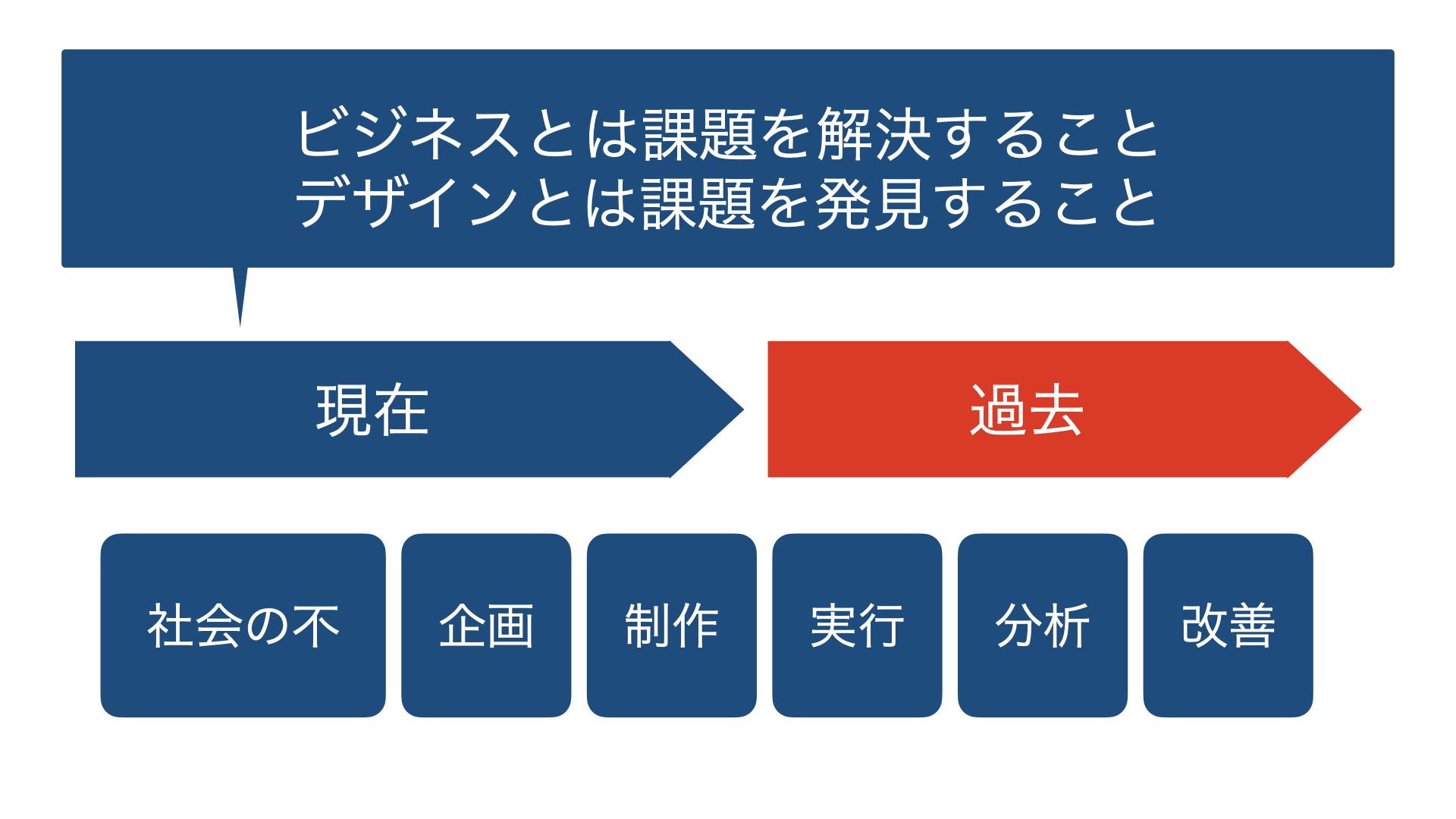 ビジネスとは課題を解決すること
デザインとは課題を発見すること

現在

過去

社会の不

企画

制作

実行

分析

改善